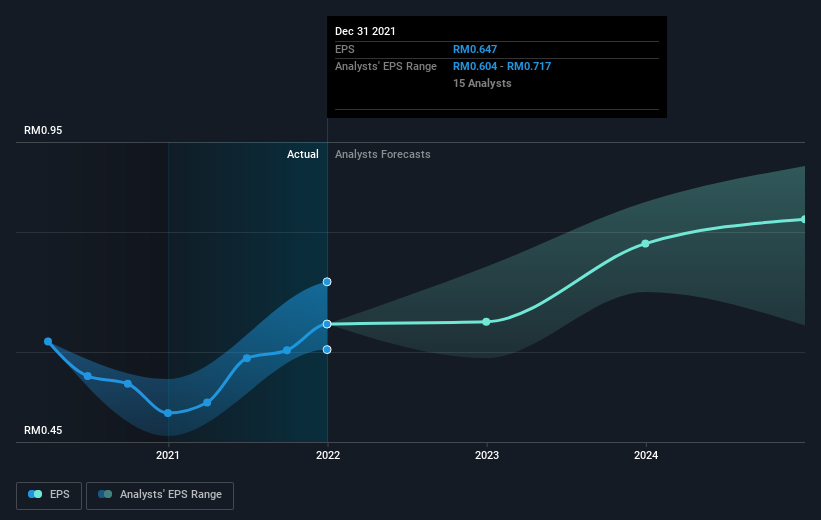 Dec 31 2021
EPS RM0.647
Analysts' EPS Range RM0.604 - RM0.717
15 Analysts

RM0.95
Actual Analysts Forecasts
RM0.45
2021 2022 2023 2024

EPS Analysts' EPS Range